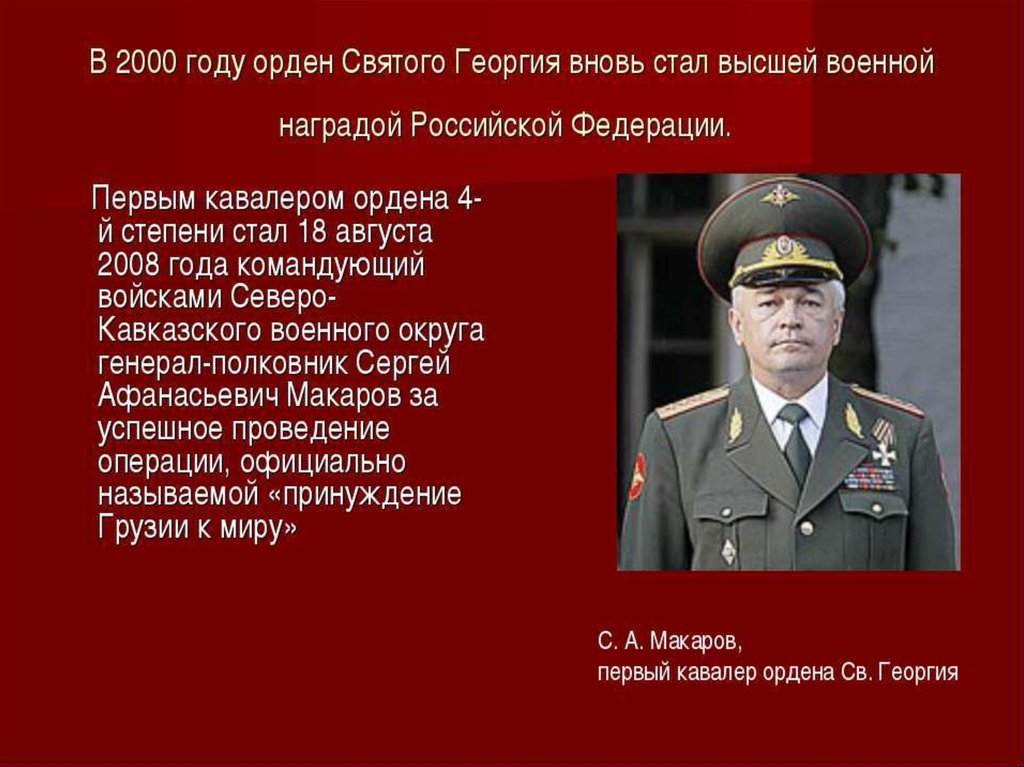 В 2000 году орден Святого Георгия вновь стал высшей военной наградой Российской Федерации.

Первым кавалером ордена 4-й степени стал 18 августа 2008 года командующий войсками Северо-Кавказского военного округа генерал-полковник Сергей Афанасьевич Макаров за успешное проведение операции, официально называемой «принуждение Грузии к миру»

С. А. Макаров,
первый кавалер ордена Св. Георгия